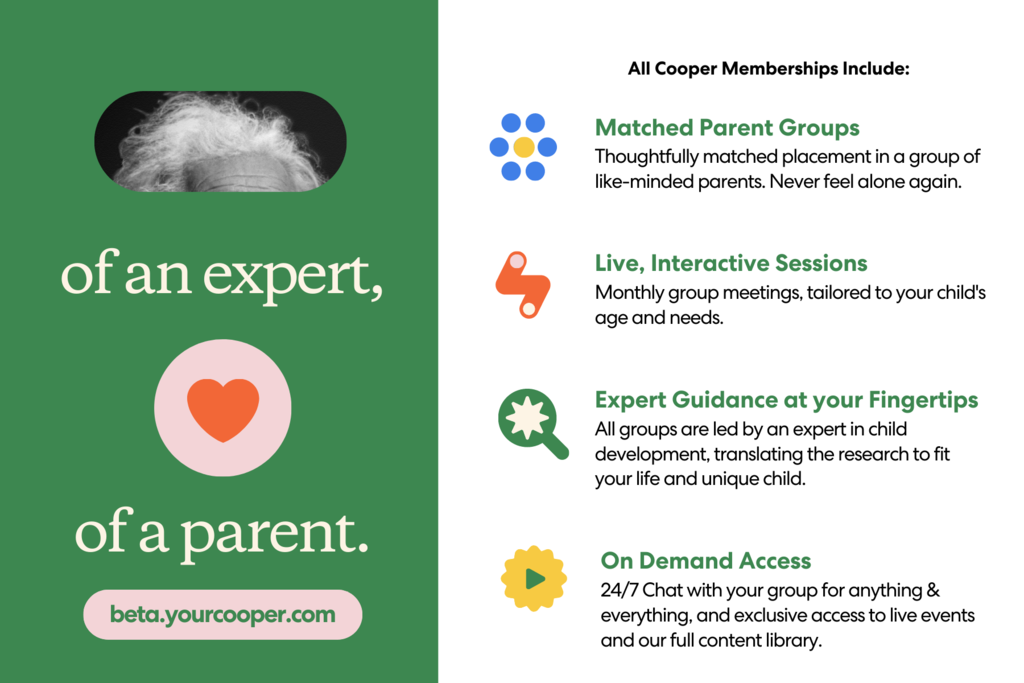 of an expert,

of a parent.

beta.yourcooper.com

All Cooper Memberships Include:

Matched Parent Groups
Thoughtfully matched placement in a group of like-minded parents. Never feel alone again.

Live, Interactive Sessions
Monthly group meetings, tailored to your child's age and needs.

Expert Guidance at your Fingertips
All groups are led by an expert in child development, translating the research to fit your life and unique child.

On Demand Access
24/7 Chat with your group for anything & everything, and exclusive access to live events and our full content library.